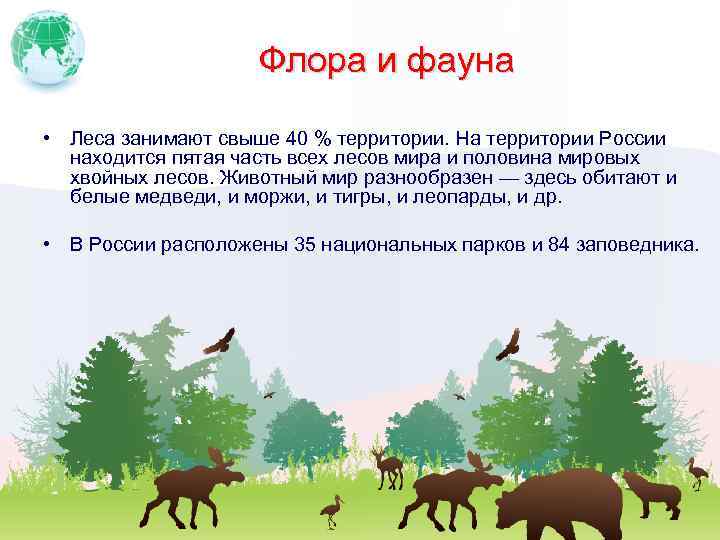 Флора и фауна

• Леса занимают свыше 40 % территории. На территории России находится пятая часть всех лесов мира и половина мировых хвойных лесов. Животный мир разнообразен — здесь обитают и белые медведи, и моржи, и тигры, и леопарды, и др.

• В России расположены 35 национальных парков и 84 заповедника.